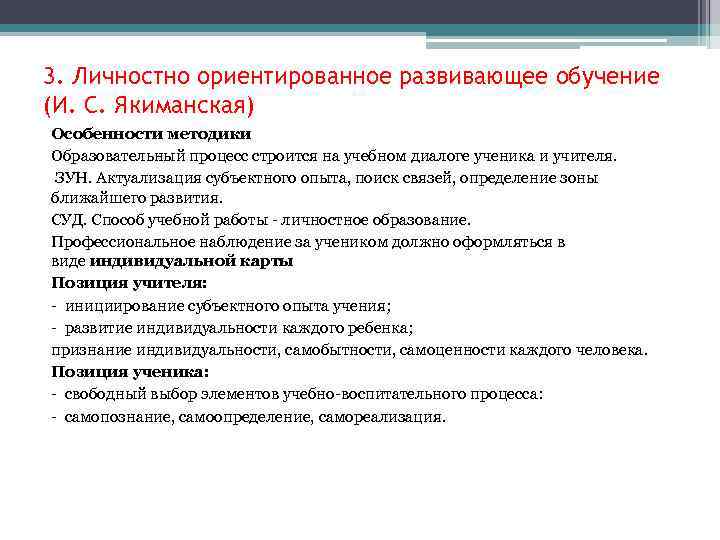 3. Личностно ориентированное развивающее обучение (И. С. Якиманская)

Особенности методики

Образовательный процесс строится на учебном диалоге ученика и учителя.

ЗУН. Актуализация субъектного опыта, поиск связей, определение зоны ближайшего развития.

СУД. Способ учебной работы - личностное образование.

Профессиональное наблюдение за учеником должно оформляться в виде индивидуальной карты

Позиция учителя:

- инициирование субъектного опыта учения;

- развитие индивидуальности каждого ребенка;

признание индивидуальности, самобытности, самоценности каждого человека.

Позиция ученика:

- свободный выбор элементов учебно-воспитательного процесса:

- самопознание, самоопределение, самореализация.